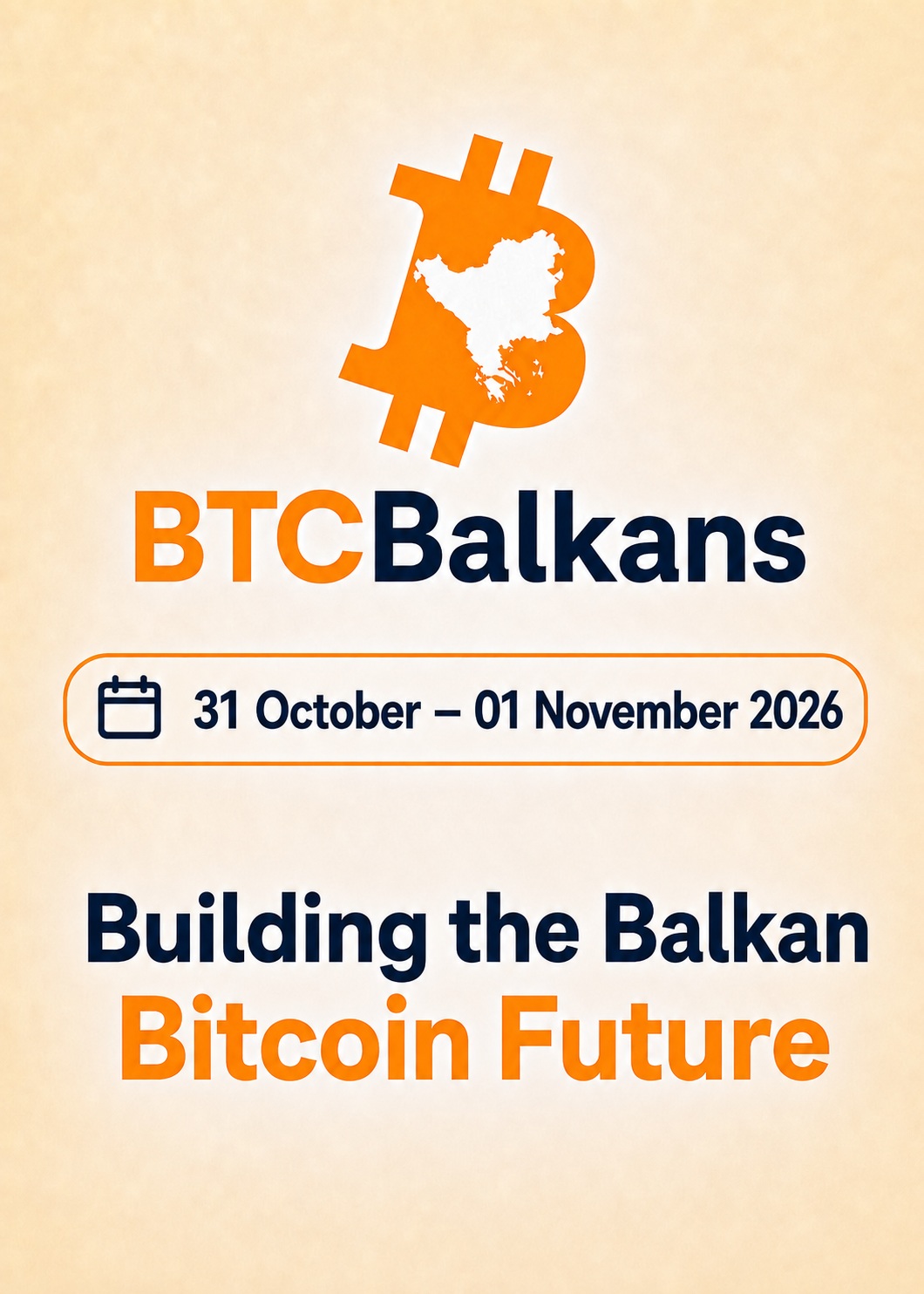 BTCBalkans

31 October – 01 November 2026

Building the Balkan Bitcoin Future